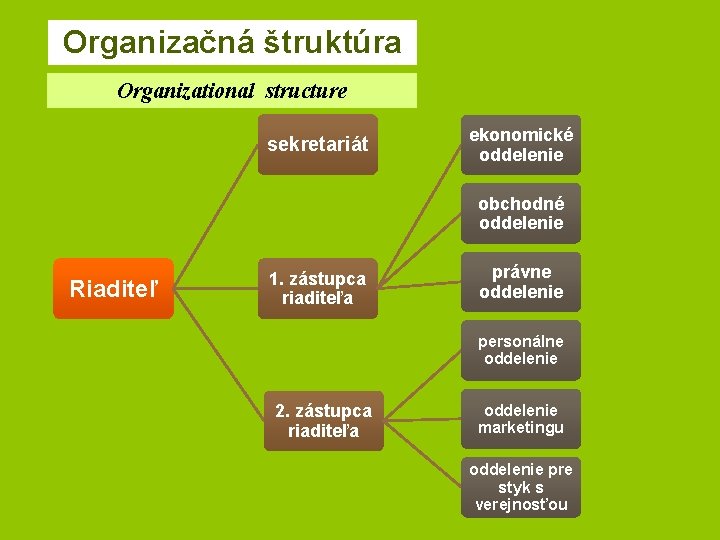 Organizačná štruktúra

Organizational structure

Riaditeľ

sekretariát

1. zástupca riaditeľa

2. zástupca riaditeľa

ekonomické oddelenie

obchodné oddelenie

právne oddelenie

personálne oddelenie

oddelenie marketingu

oddelenie pre styk s verejnosťou